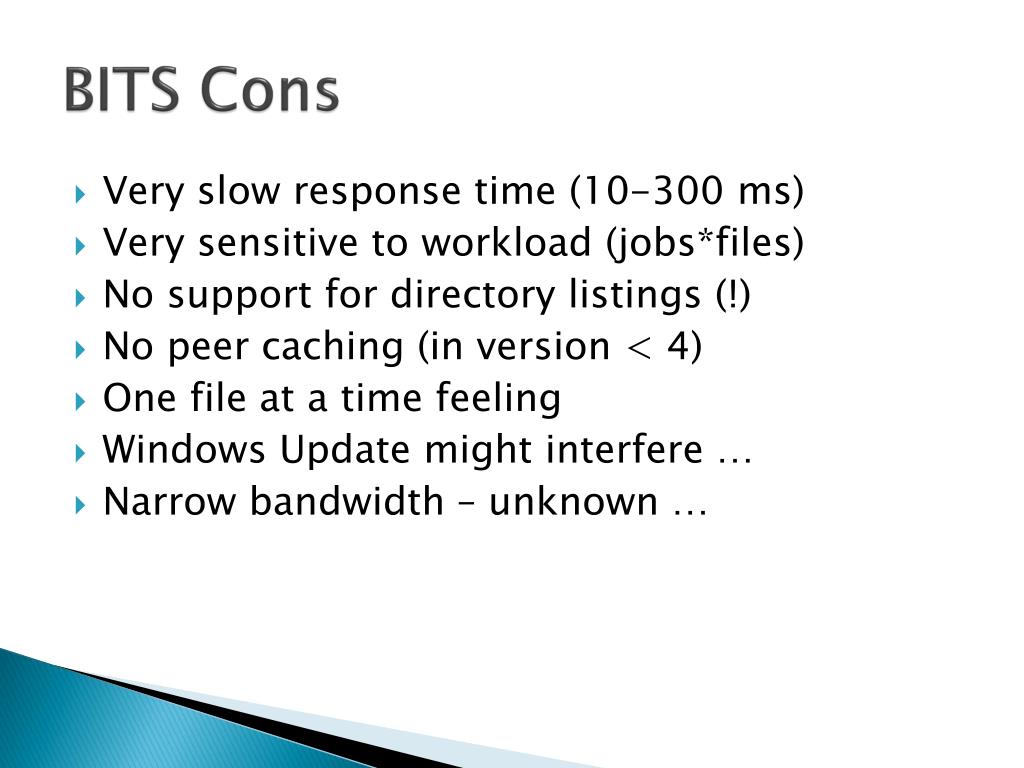 BITS Cons

Very slow response time (10-300 ms)
Very sensitive to workload (jobs*files)
No support for directory listings (!)
No peer caching (in version < 4)
One file at a time feeling
Windows Update might interfere …
Narrow bandwidth – unknown …